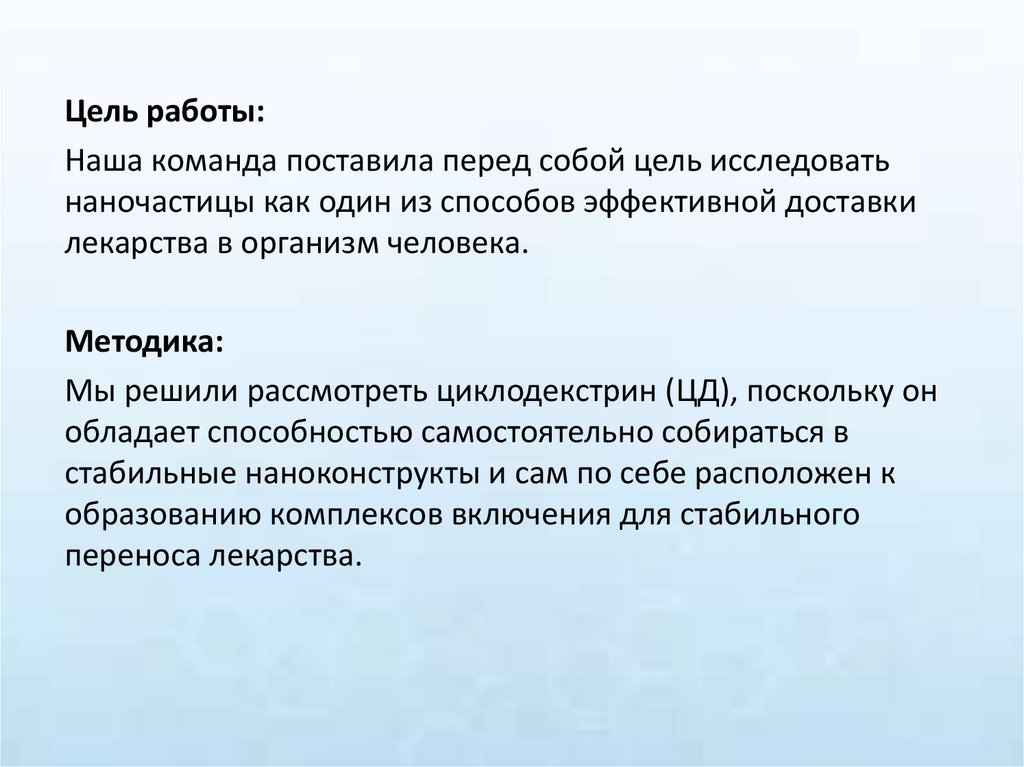 Цель работы:

Наша команда поставила перед собой цель исследовать наночастицы как один из способов эффективной доставки лекарства в организм человека.

Методика:

Мы решили рассмотреть циклодекстрин (ЦД), поскольку он обладает способностью самостоятельно собираться в стабильные наноконструкты и сам по себе расположен к образованию комплексов включения для стабильного переноса лекарства.